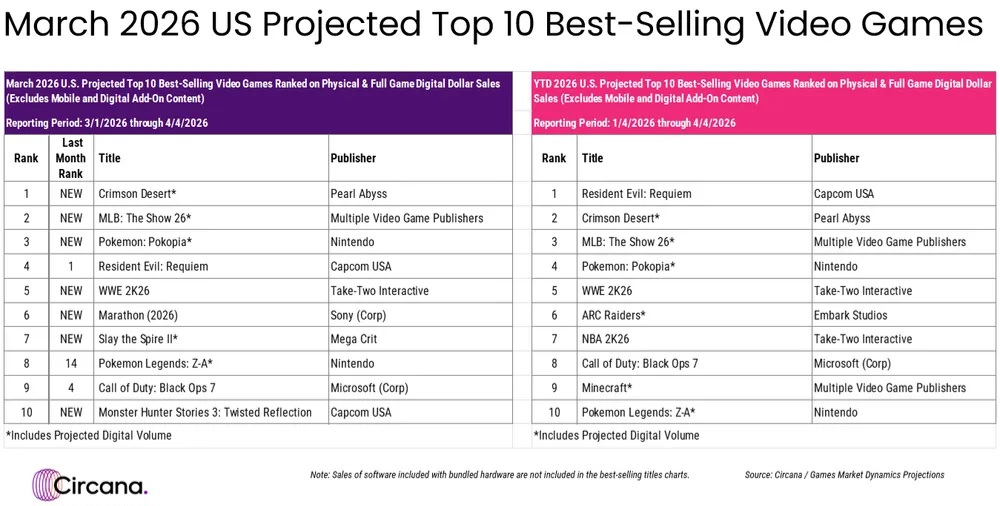 March 2026 US Projected Top 10 Best-Selling Video Games

March 2026 U.S. Projected Top 10 Best-Selling Video Games Ranked on Physical & Full Game Digital Dollar Sales (Excludes Mobile and Digital Add-On Content)

Reporting Period: 3/1/2026 through 4/4/2026

| Rank | Last Month Rank | Title | Publisher |
|---|---|---|---|
| 1 | NEW | Crimson Desert* | Pearl Abyss |
| 2 | NEW | MLB: The Show 26* | Multiple Video Game Publishers |
| 3 | NEW | Pokemon: Pokopia* | Nintendo |
| 4 | 1 | Resident Evil: Requiem | Capcom USA |
| 5 | NEW | WWE 2K26 | Take-Two Interactive |
| 6 | NEW | Marathon (2026) | Sony (Corp) |
| 7 | NEW | Slay the Spire II* | Mega Crit |
| 8 | 14 | Pokemon Legends: Z-A* | Nintendo |
| 9 | 4 | Call of Duty: Black Ops 7 | Microsoft (Corp) |
| 10 | NEW | Monster Hunter Stories 3: Twisted Reflection | Capcom USA |

*Includes Projected Digital Volume

YTD 2026 U.S. Projected Top 10 Best-Selling Video Games Ranked on Physical & Full Game Digital Dollar Sales (Excludes Mobile and Digital Add-On Content)

Reporting Period: 1/4/2026 through 4/4/2026

| Rank | Title | Publisher |
|---|---|---|
| 1 | Resident Evil: Requiem | Capcom USA |
| 2 | Crimson Desert* | Pearl Abyss |
| 3 | MLB: The Show 26* | Multiple Video Game Publishers |
| 4 | Pokemon: Pokopia* | Nintendo |
| 5 | WWE 2K26 | Take-Two Interactive |
| 6 | ARC Raiders* | Embark Studios |
| 7 | NBA 2K26 | Take-Two Interactive |
| 8 | Call of Duty: Black Ops 7 | Microsoft (Corp) |
| 9 | Minecraft* | Multiple Video Game Publishers |
| 10 | Pokemon Legends: Z-A* | Nintendo |

*Includes Projected Digital Volume

Circana.

Note: Sales of software included with bundled hardware are not included in the best-selling titles charts.

Source: Circana / Games Market Dynamics Projections